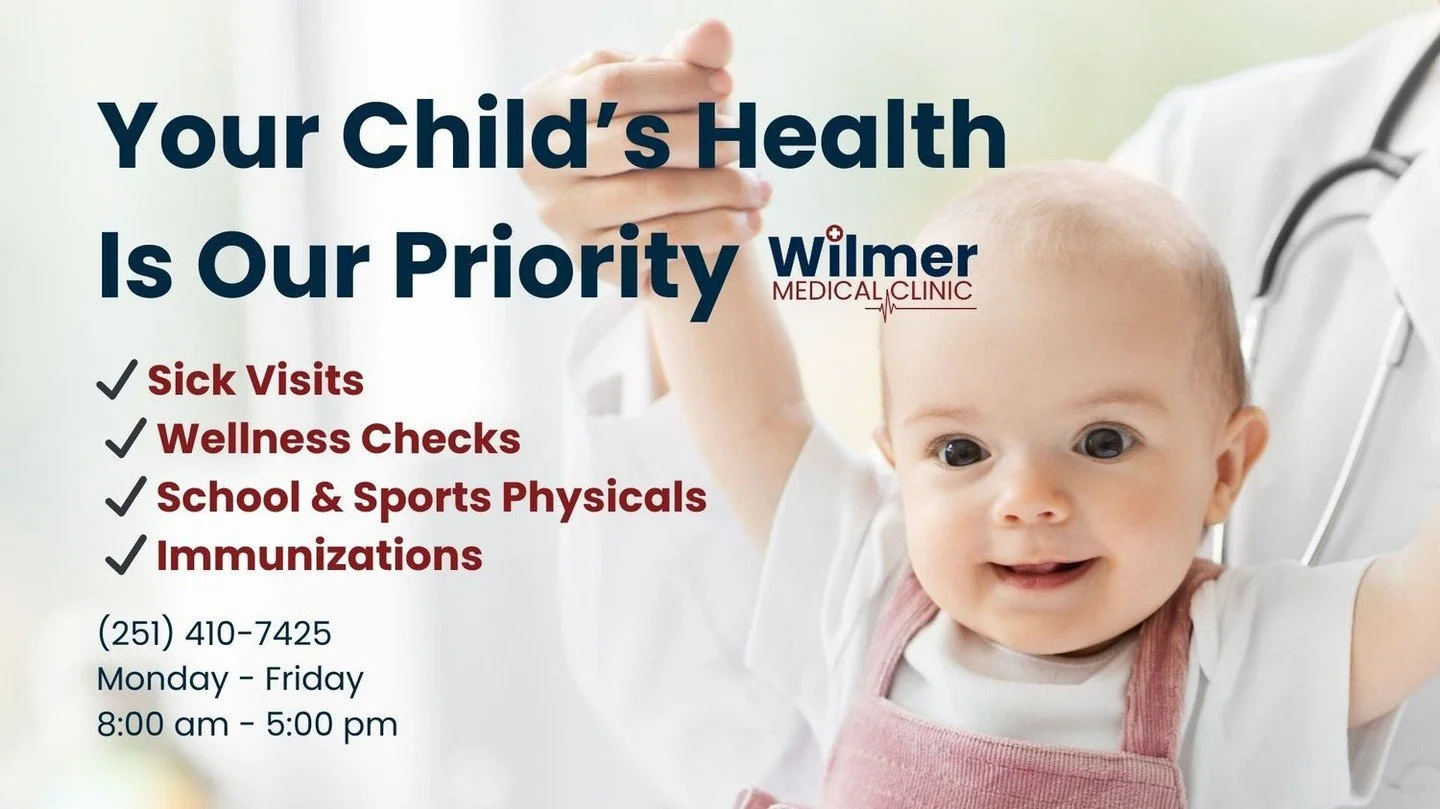 Your Child's Health Is Our Priority

Wilmer
MEDICAL CLINIC

✓ Sick Visits
✓ Wellness Checks
✓ School & Sports Physicals
✓ Immunizations

(251) 410-7425
Monday - Friday
8:00 am - 5:00 pm